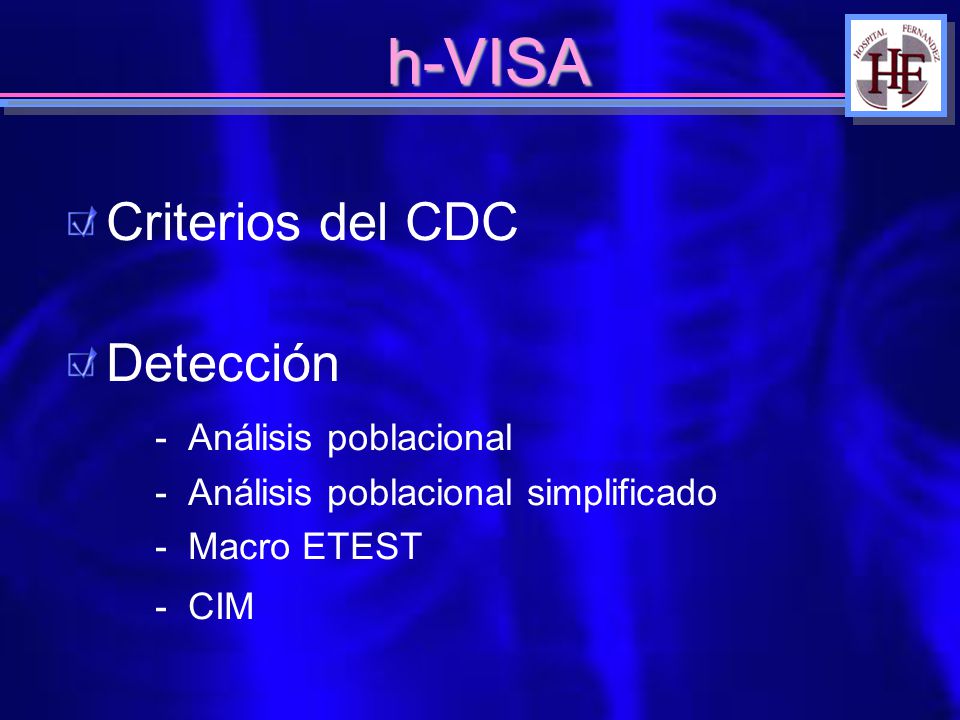 h-VISA

HOSPITAL FERNANDEZ
HF

Criterios del CDC

Detección

- Análisis poblacional
- Análisis poblacional simplificado
- Macro ETEST
- CIM